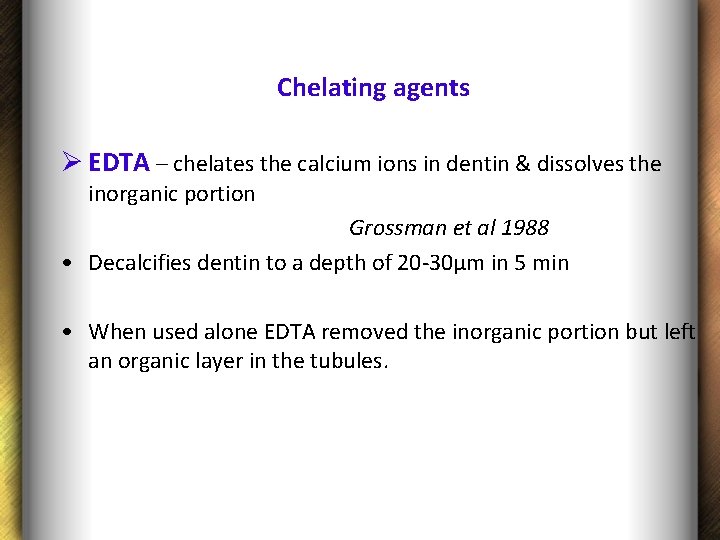 Chelating agents

➢ EDTA – chelates the calcium ions in dentin & dissolves the inorganic portion

Grossman et al 1988

• Decalcifies dentin to a depth of 20-30μm in 5 min

• When used alone EDTA removed the inorganic portion but left an organic layer in the tubules.